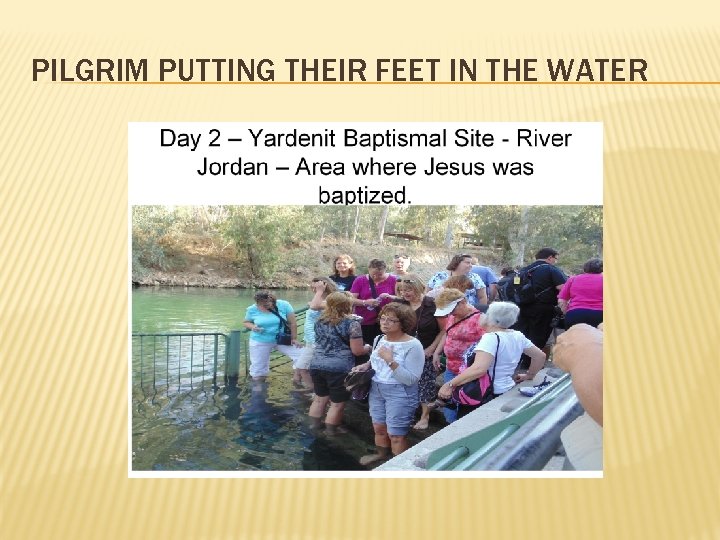 PILGRIM PUTTING THEIR FEET IN THE WATER

Day 2 – Yardenit Baptismal Site - River Jordan – Area where Jesus was baptized.